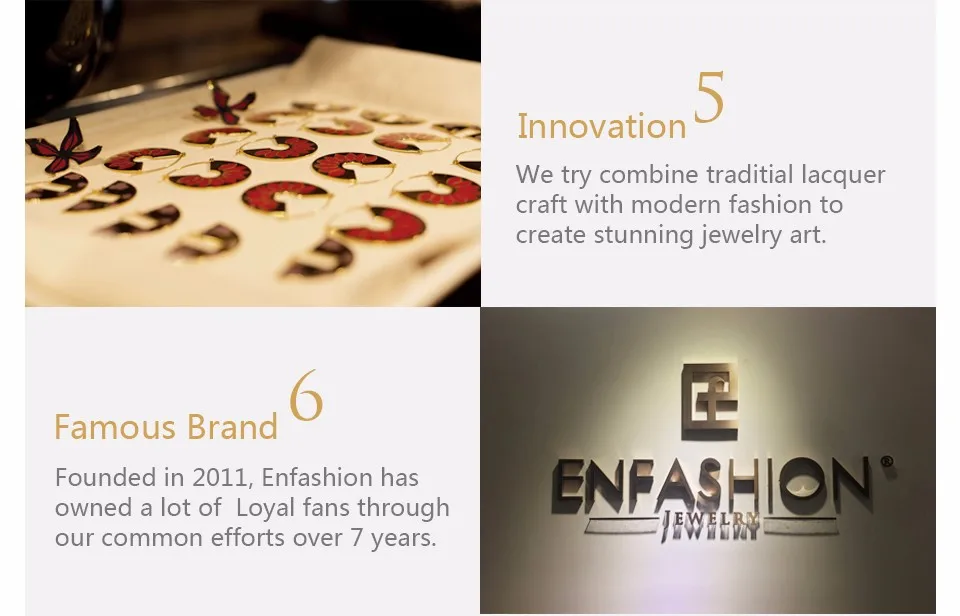 Innovation 5

We try combine traditial lacquer craft with modern fashion to create stunning jewelry art.

Famous Brand 6

Founded in 2011, Enfashion has owned a lot of Loyal fans through our common efforts over 7 years.

ENFASHION®
JEWELRY